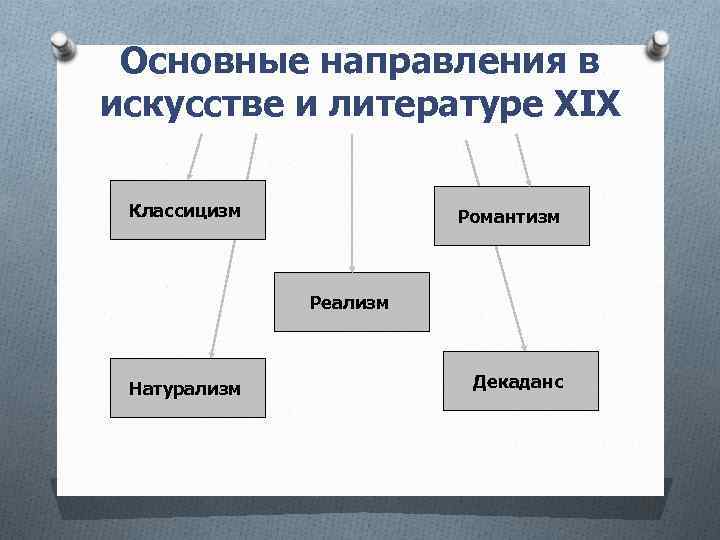 Основные направления в искусстве и литературе XIX

Классицизм

Романтизм

Реализм

Натурализм

Декаданс